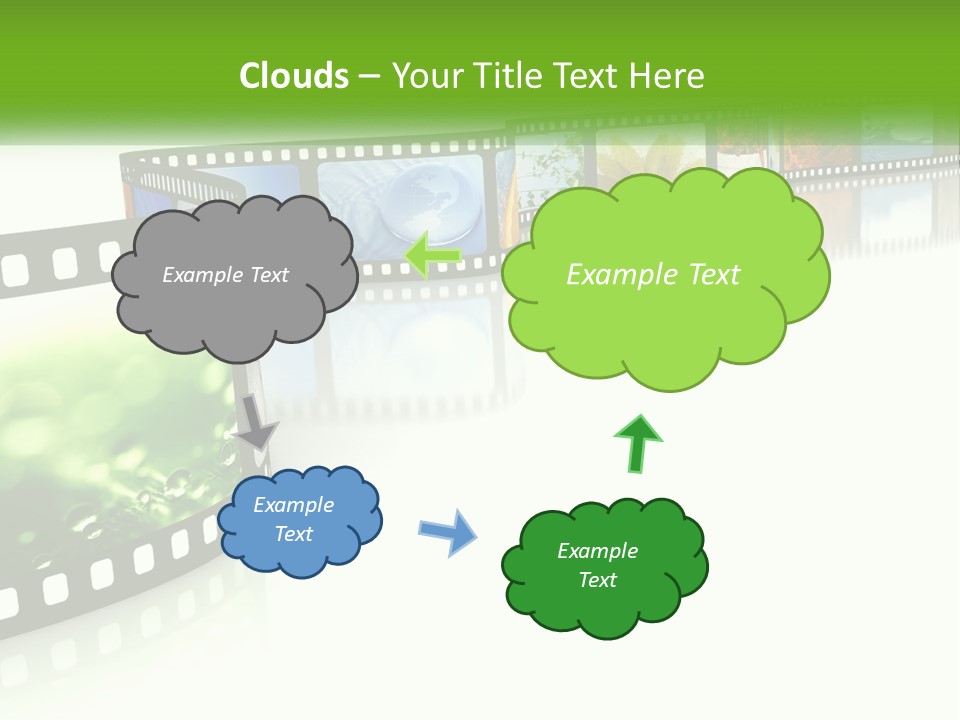 Clouds – Your Title Text Here

Example Text

Example Text

Example Text

Example Text